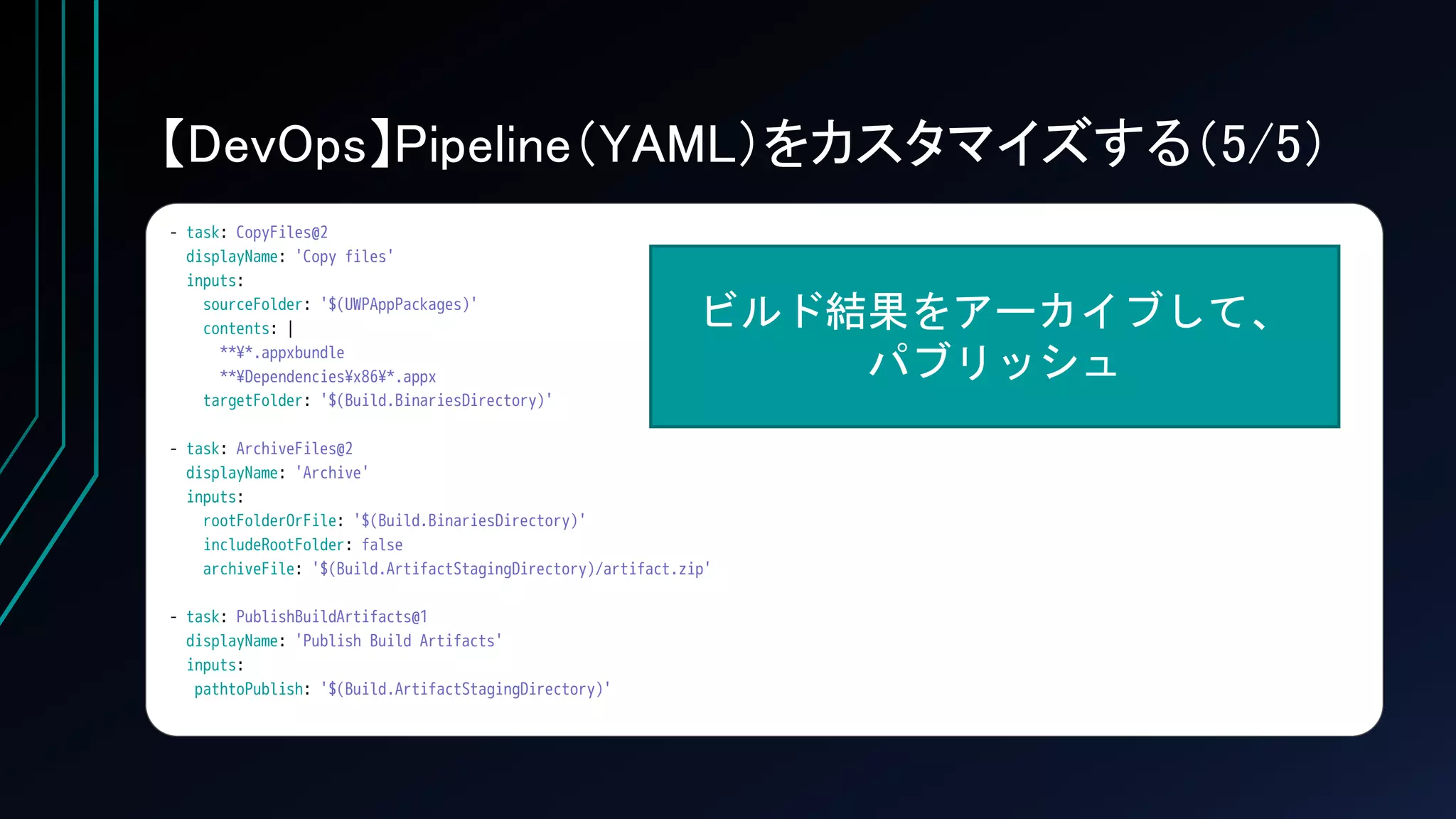 【DevOps】Pipeline（YAML）をカスタマイズする（5/5）

- task: CopyFiles@2
  displayName: 'Copy files'
  inputs:
    sourceFolder: '$(UWPAppPackages)'
    contents: |
      **¥*.appxbundle
      **¥Dependencies¥x86¥*.appx
    targetFolder: '$(Build.BinariesDirectory)'

- task: ArchiveFiles@2
  displayName: 'Archive'
  inputs:
    rootFolderOrFile: '$(Build.BinariesDirectory)'
    includeRootFolder: false
    archiveFile: '$(Build.ArtifactStagingDirectory)/artifact.zip'

- task: PublishBuildArtifacts@1
  displayName: 'Publish Build Artifacts'
  inputs:
   pathtoPublish: '$(Build.ArtifactStagingDirectory)'

ビルド結果をアーカイブして、パブリッシュ